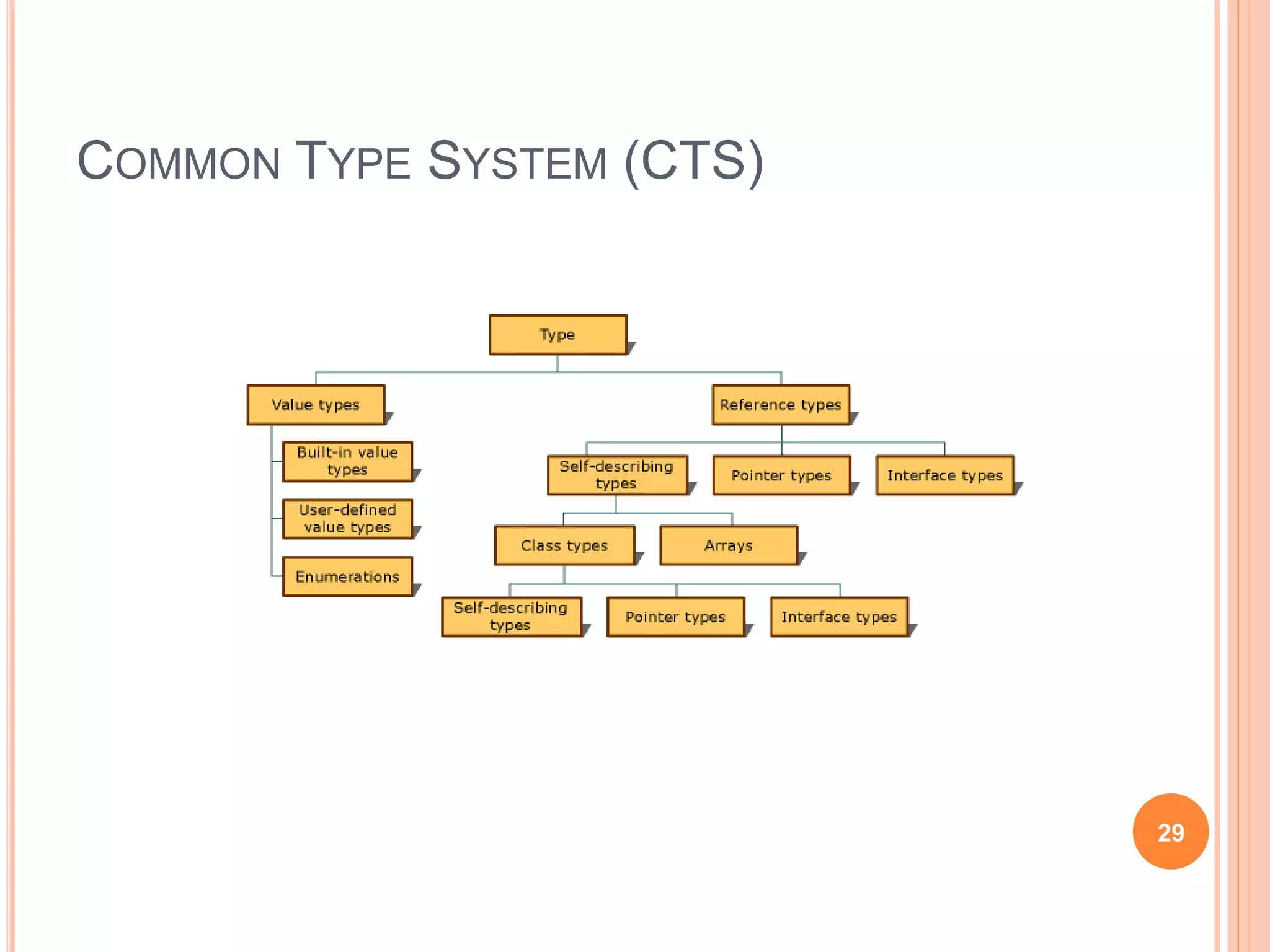 COMMON TYPE SYSTEM (CTS)

Type

Value types

Reference types

Built-in value types

User-defined value types

Enumerations

Self-describing types

Pointer types

Interface types

Class types

Arrays

Self-describing types

Pointer types

Interface types

29